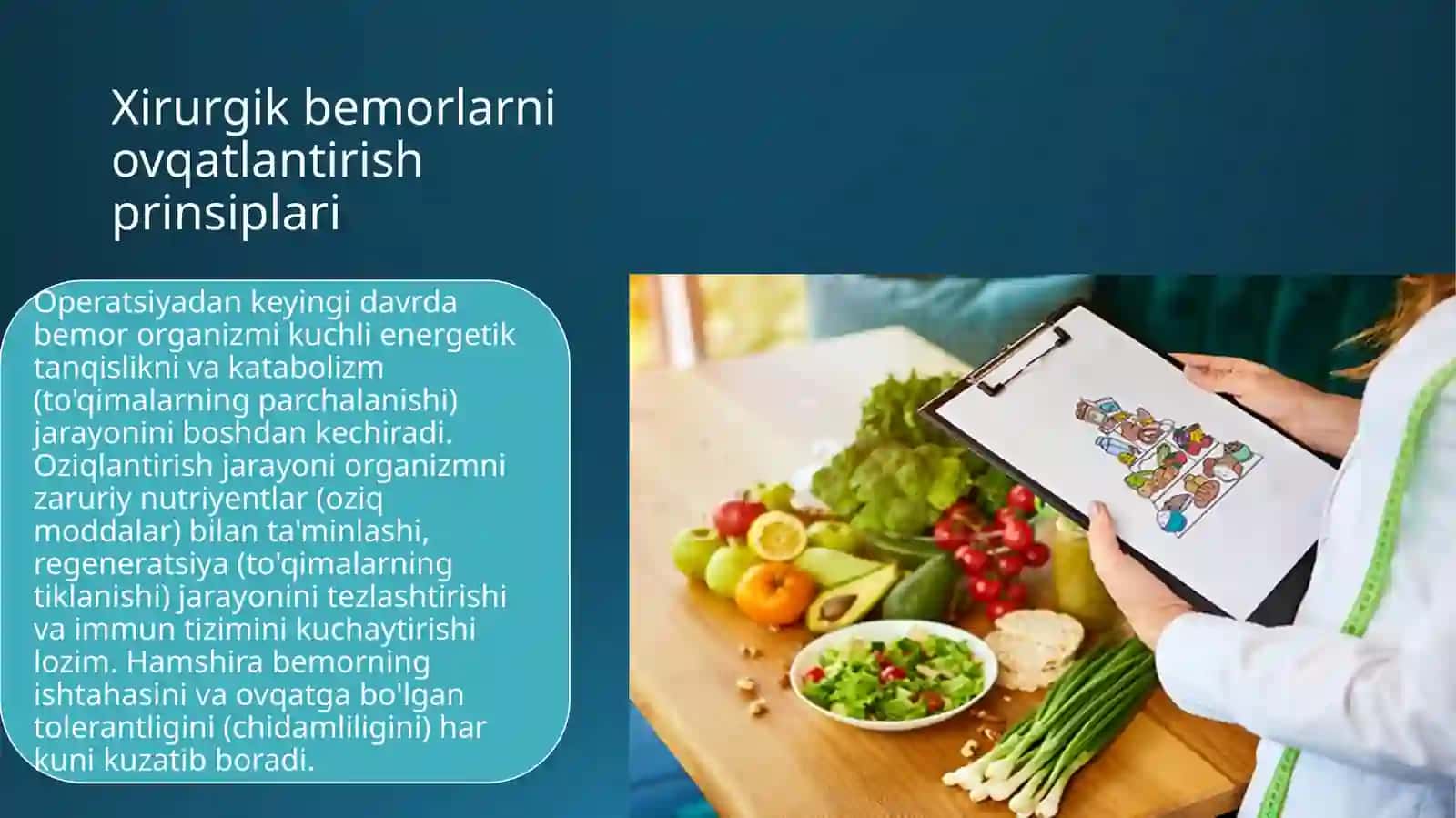 Xirurgik bemorlarni ovqatlantirish prinsiplari

Operatsiyadan keyingi davrda bemor organizmi kuchli energetik tanqislikni va katabolizm (to'qimalarning parchalanishi) jarayonini boshdan kechiradi. Oziqlantirish jarayoni organizmni zaruriy nutriyentlar (oziq moddalar) bilan ta'minlashi, regeneratsiya (to'qimalarning tiklanishi) jarayonini tezlashtirishi va immun tizimini kuchaytirishi lozim. Hamshira bemorning ishtahasini va ovqatga bo'lgan tolerantligini (chidamliligini) har kuni kuzatib boradi.